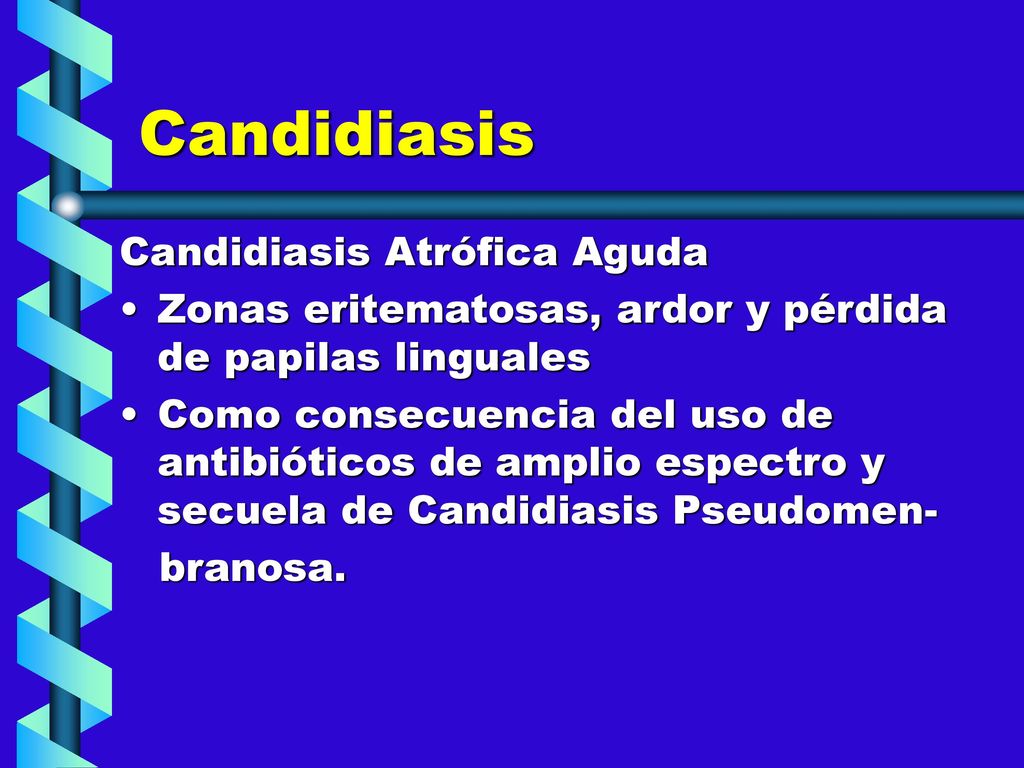 Candidiasis

Candidiasis Atrófica Aguda

• Zonas eritematosas, ardor y pérdida de papilas linguales

• Como consecuencia del uso de antibióticos de amplio espectro y secuela de Candidiasis Pseudomenbranosa.